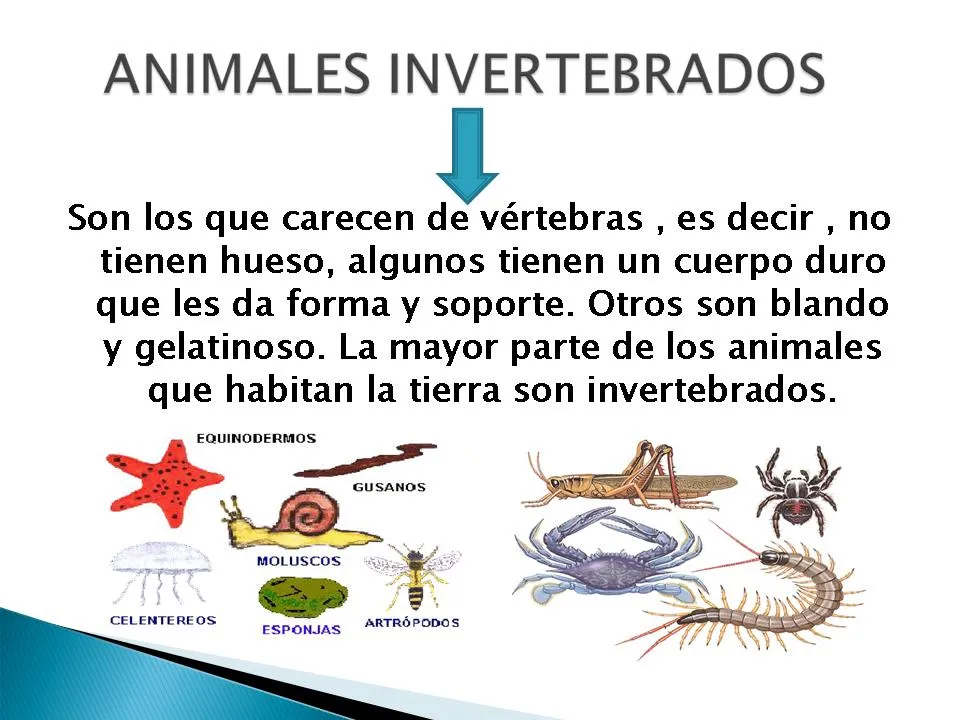 ANIMALES INVERTEBRADOS

Son los que carecen de vértebras , es decir , no tienen hueso, algunos tienen un cuerpo duro que les da forma y soporte. Otros son blando y gelatinoso. La mayor parte de los animales que habitan la tierra son invertebrados.

EQUINODERMOS
GUSANOS
MOLUSCOS
CELENTEREOS
ESPONJAS
ARTRÓPODOS